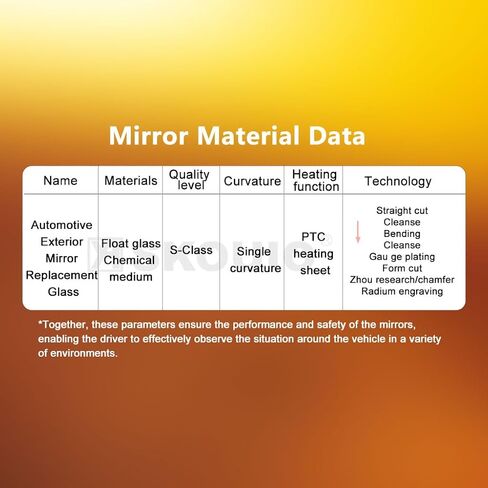 Mirror Material Data

| Name | Materials | Quality level | Curvature | Heating function | Technology |
|---|---|---|---|---|---|
| Automotive Exterior Mirror Replacement Glass | Float glass Chemical medium | S-Class | Single curvature | PTC heating sheet | Straight cut Cleanse Bending Cleanse Gau ge plating Form cut Zhou research/chamfer Radium engraving |

SKOUIO

*Together, these parameters ensure the performance and safety of the mirrors, enabling the driver to effectively observe the situation around the vehicle in a variety of environments.